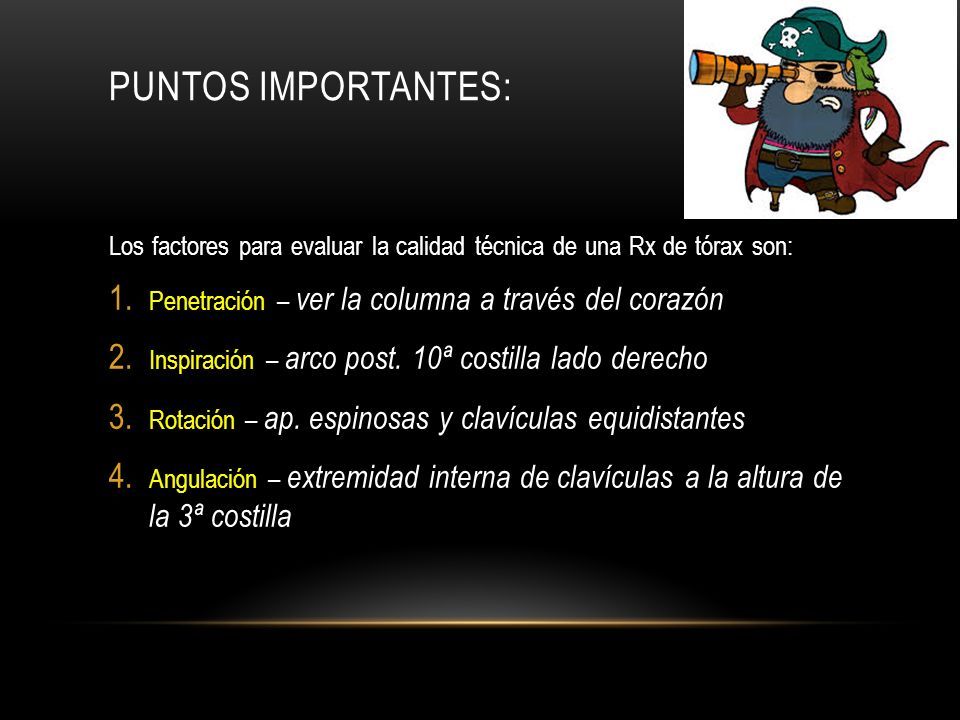 PUNTOS IMPORTANTES:

Los factores para evaluar la calidad técnica de una Rx de tórax son:

1. Penetración – ver la columna a través del corazón

2. Inspiración – arco post. 10ª costilla lado derecho

3. Rotación – ap. espinosas y clavículas equidistantes

4. Angulación – extremidad interna de clavículas a la altura de la 3ª costilla